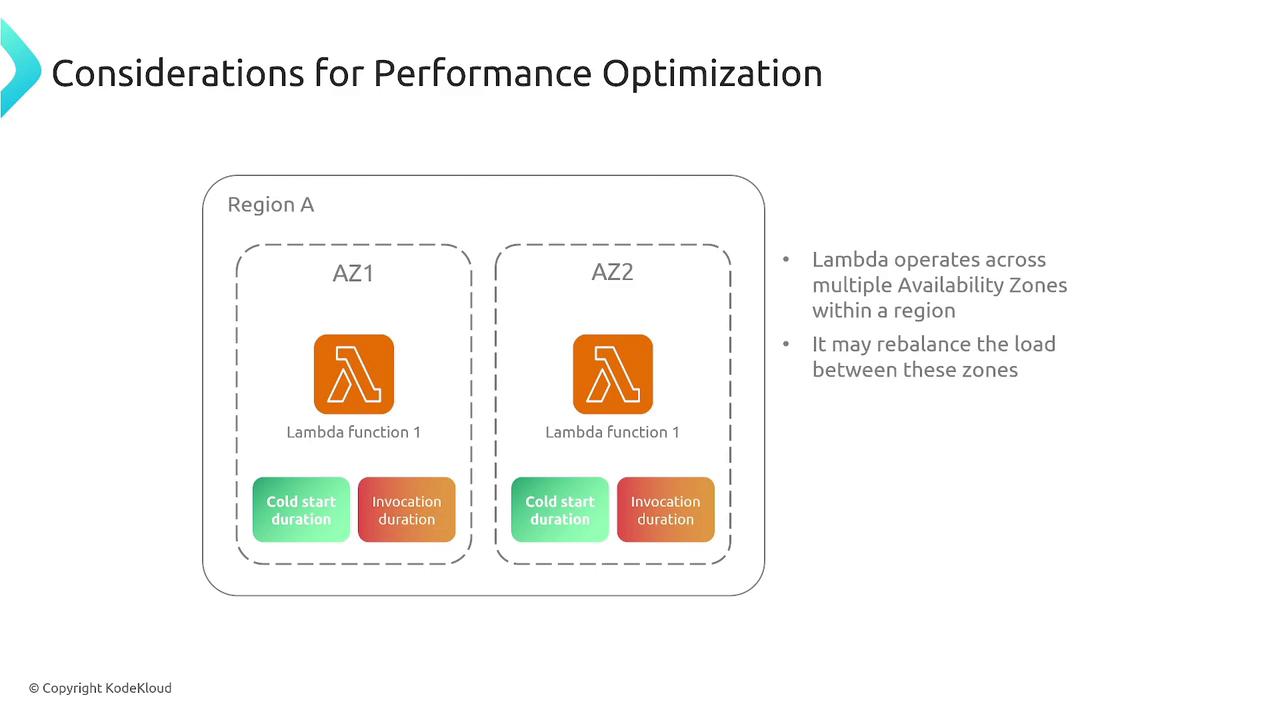 Considerations for Performance Optimization

Region A

AZ1

Lambda function 1

Cold start duration

Invocation duration

AZ2

Lambda function 1

Cold start duration

Invocation duration

• Lambda operates across multiple Availability Zones within a region

• It may rebalance the load between these zones

© Copyright KodeKloud